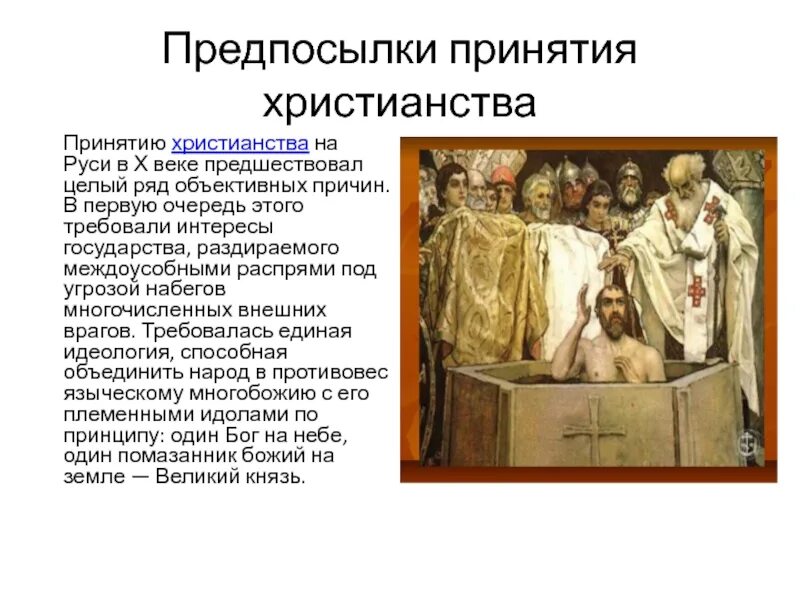 Предпосылки принятия христианства

Принятию христианства на Руси в X веке предшествовал целый ряд объективных причин. В первую очередь этого требовали интересы государства, раздираемого междоусобными распрями под угрозой набегов многочисленных внешних врагов. Требовалась единая идеология, способная объединить народ в противовес языческому многобожию с его племенными идолами по принципу: один Бог на небе, один помазанник божий на земле — Великий князь.